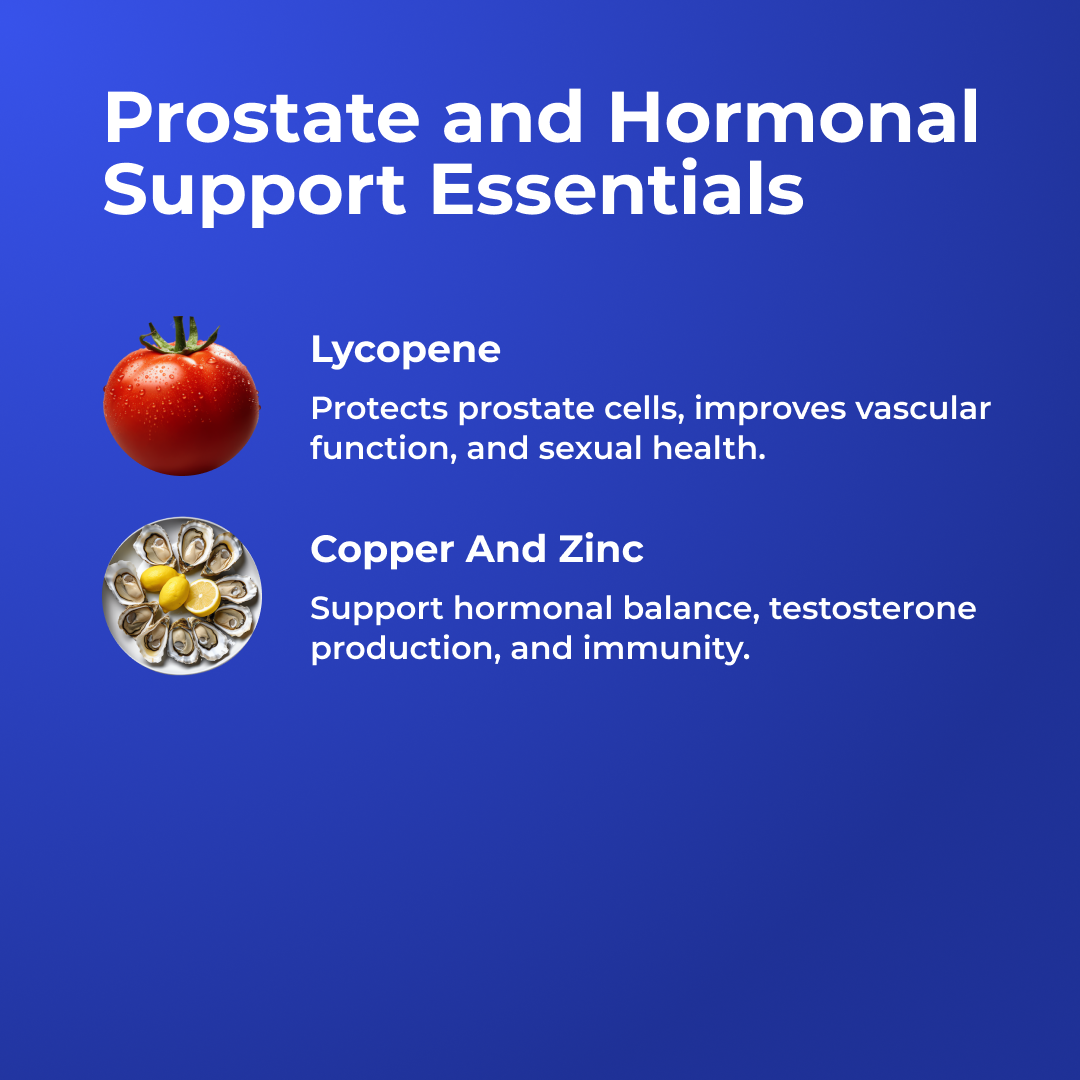 Prostate and Hormonal Support Essentials

Lycopene

Protects prostate cells, improves vascular function, and sexual health.

Copper And Zinc

Support hormonal balance, testosterone production, and immunity.